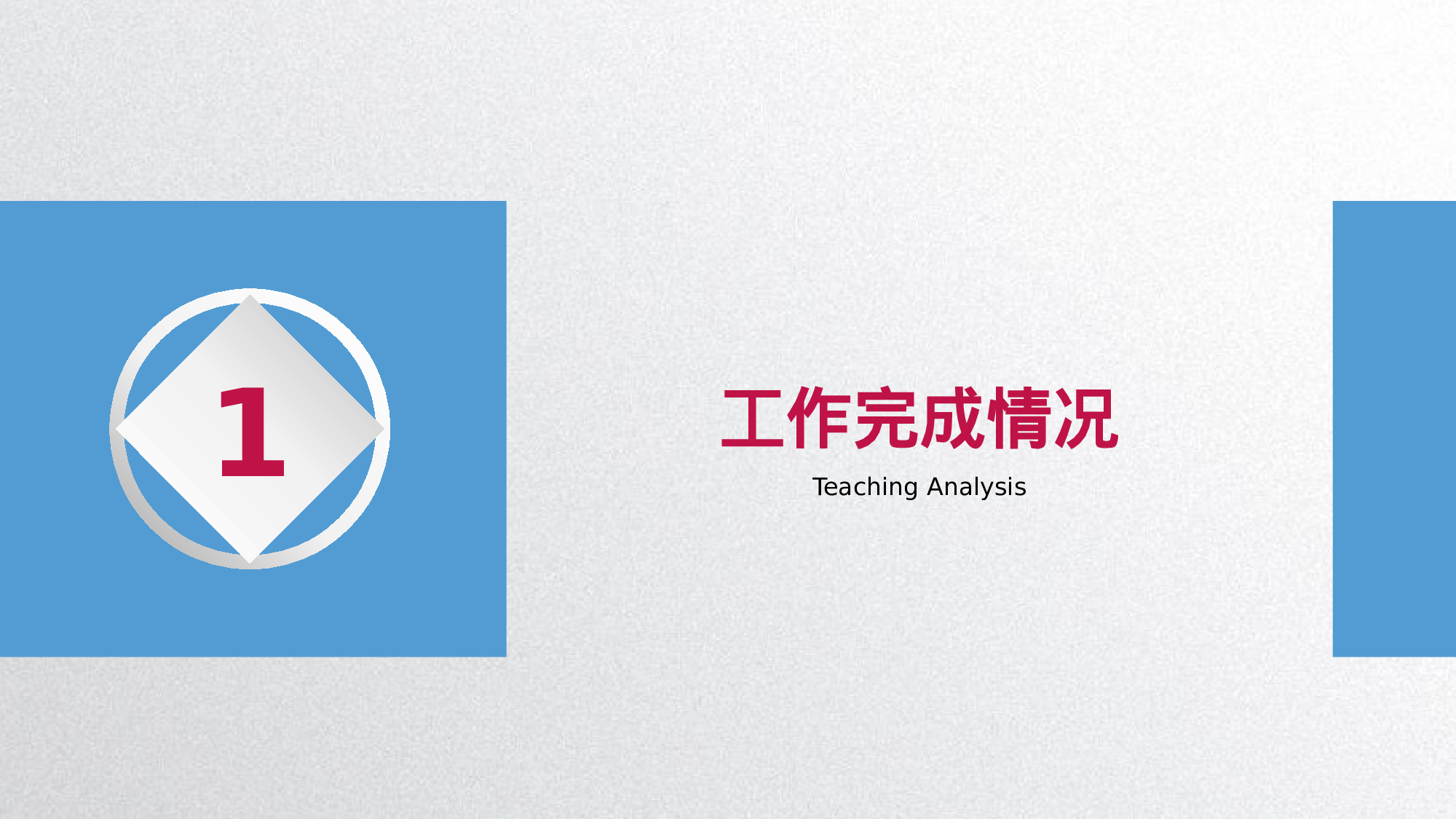 1

工作完成情况

Teaching Analysis